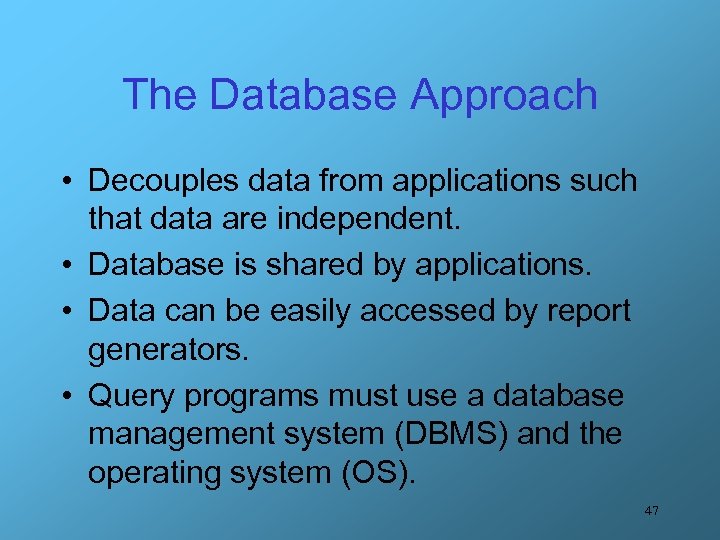 The Database Approach

• Decouples data from applications such that data are independent.
• Database is shared by applications.
• Data can be easily accessed by report generators.
• Query programs must use a database management system (DBMS) and the operating system (OS).

47